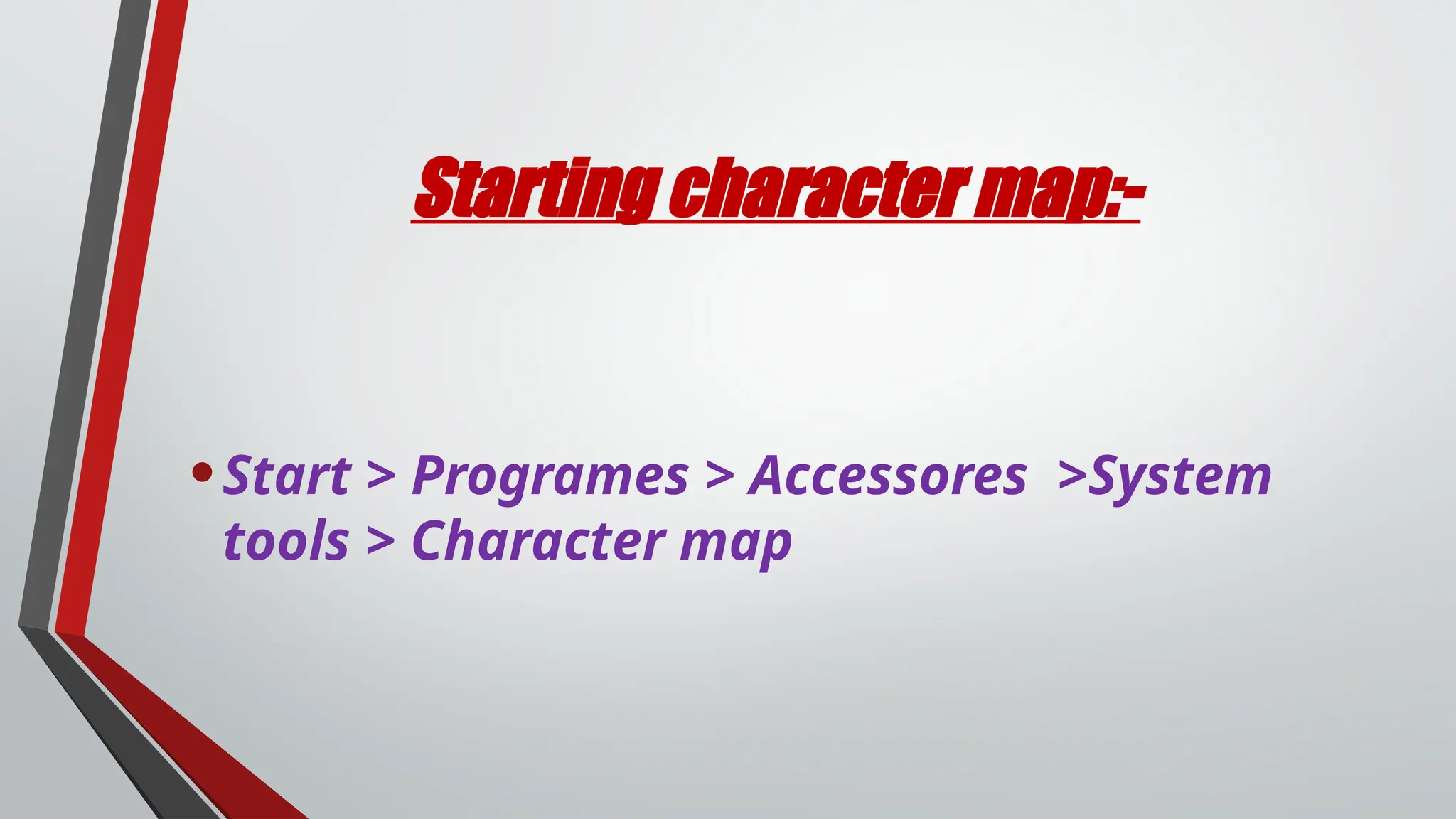 Starting character map:-

• Start > Programes > Accessores >System tools > Character map